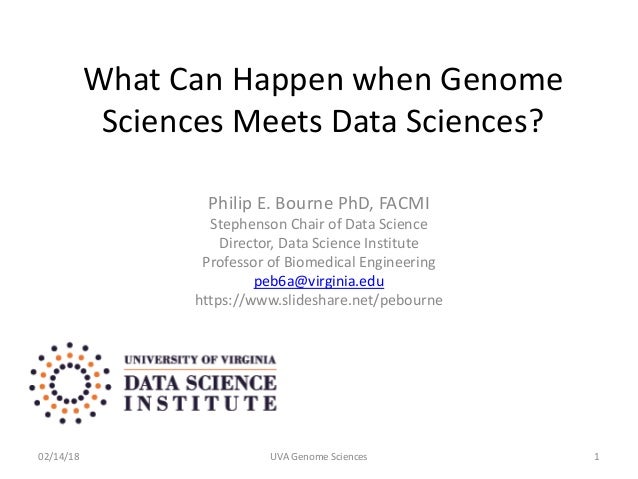 What Can Happen when Genome Sciences Meets Data Sciences?

Philip E. Bourne PhD, FACMI
Stephenson Chair of Data Science
Director, Data Science Institute
Professor of Biomedical Engineering
peb6a@virginia.edu
https://www.slideshare.net/pebourne

UNIVERSITY OF VIRGINIA
DATA SCIENCE
INSTITUTE

02/14/18

UVA Genome Sciences

1